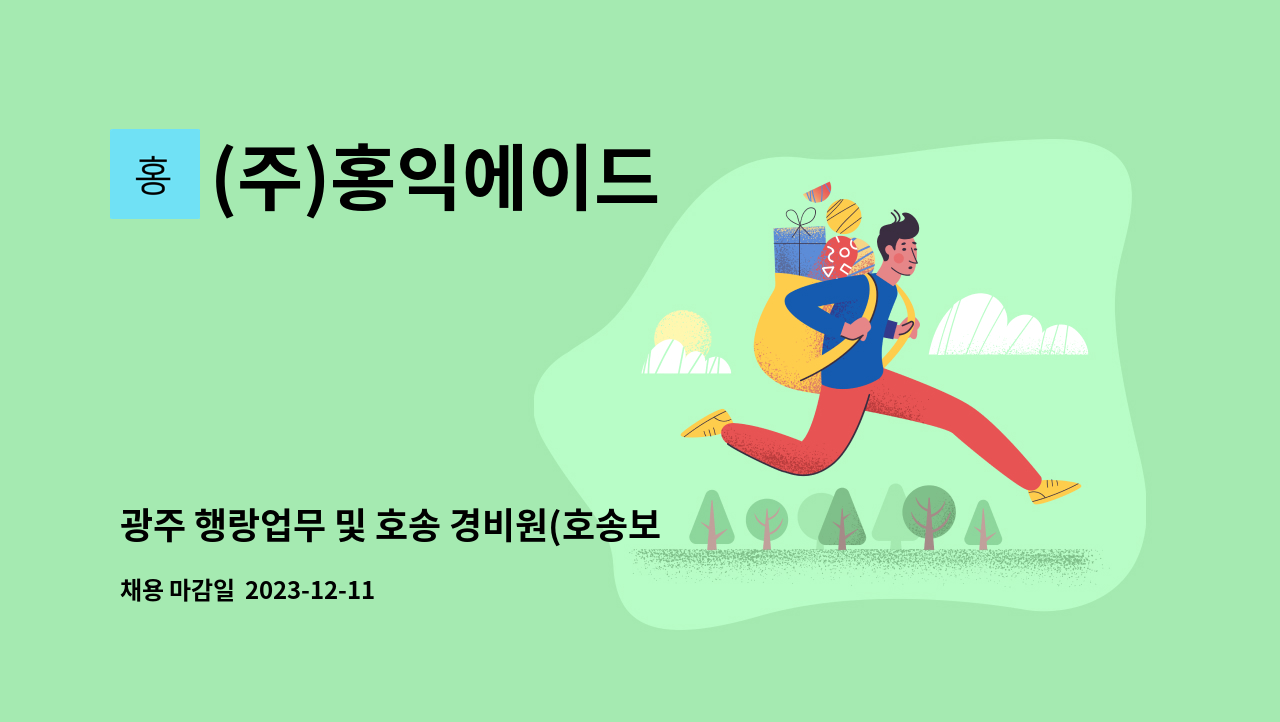 홍

(주)홍익에이드

광주 행랑업무 및 호송 경비원(호송보

채용 마감일 2023-12-11